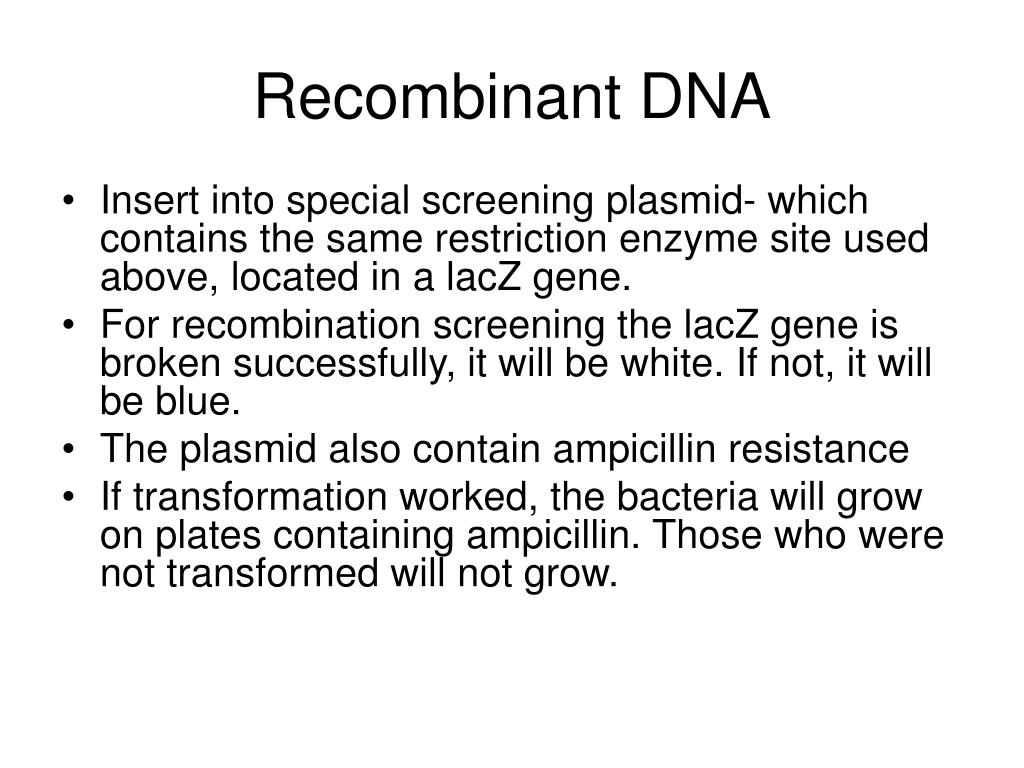 Recombinant DNA

• Insert into special screening plasmid- which contains the same restriction enzyme site used above, located in a lacZ gene.
• For recombination screening the lacZ gene is broken successfully, it will be white. If not, it will be blue.
• The plasmid also contain ampicillin resistance
• If transformation worked, the bacteria will grow on plates containing ampicillin. Those who were not transformed will not grow.